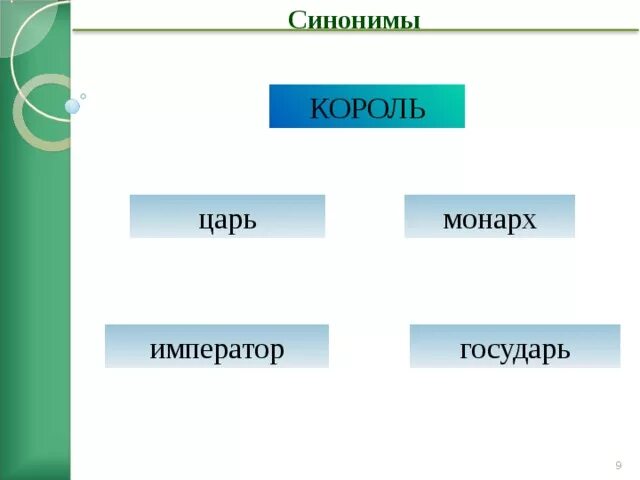 Синонимы

КОРОЛЬ

царь

монарх

император

государь

9